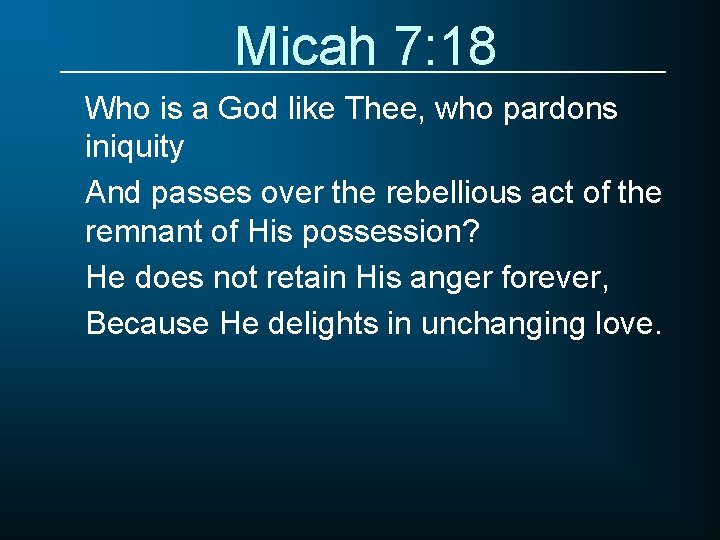 Micah 7:18

Who is a God like Thee, who pardons iniquity

And passes over the rebellious act of the remnant of His possession?

He does not retain His anger forever,

Because He delights in unchanging love.